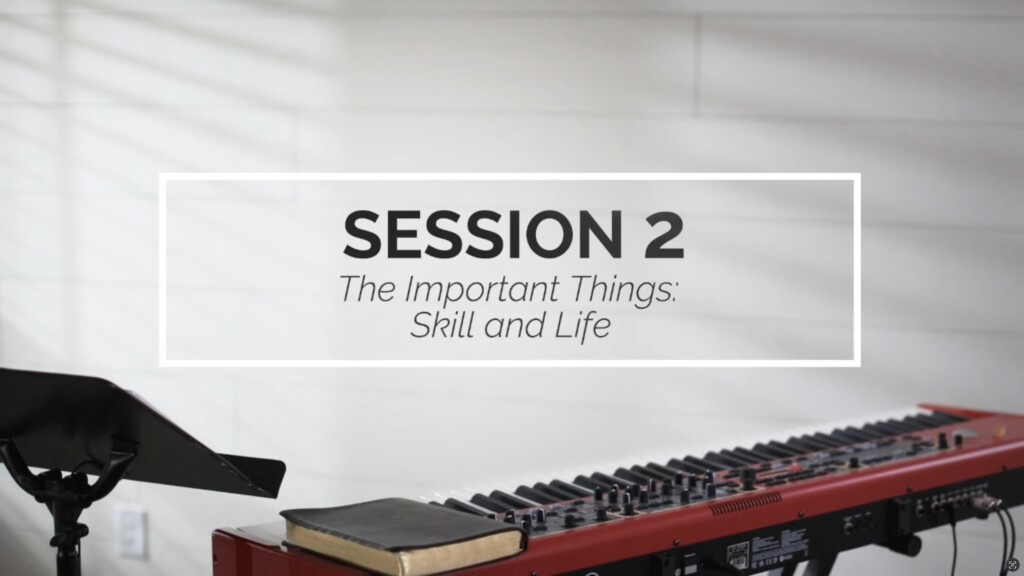 SESSION 2
The Important Things:
Skill and Life